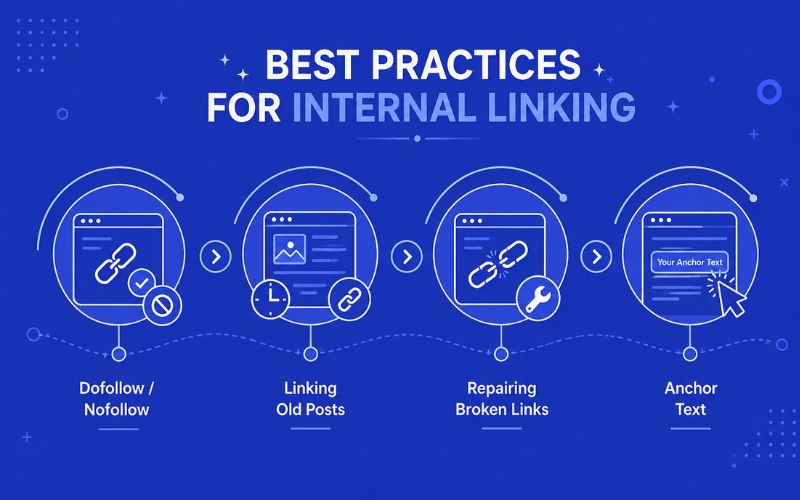 BEST PRACTICES FOR INTERNAL LINKING

Your Anchor Text

Dofollow / Nofollow

Linking Old Posts

Repairing Broken Links

Anchor Text